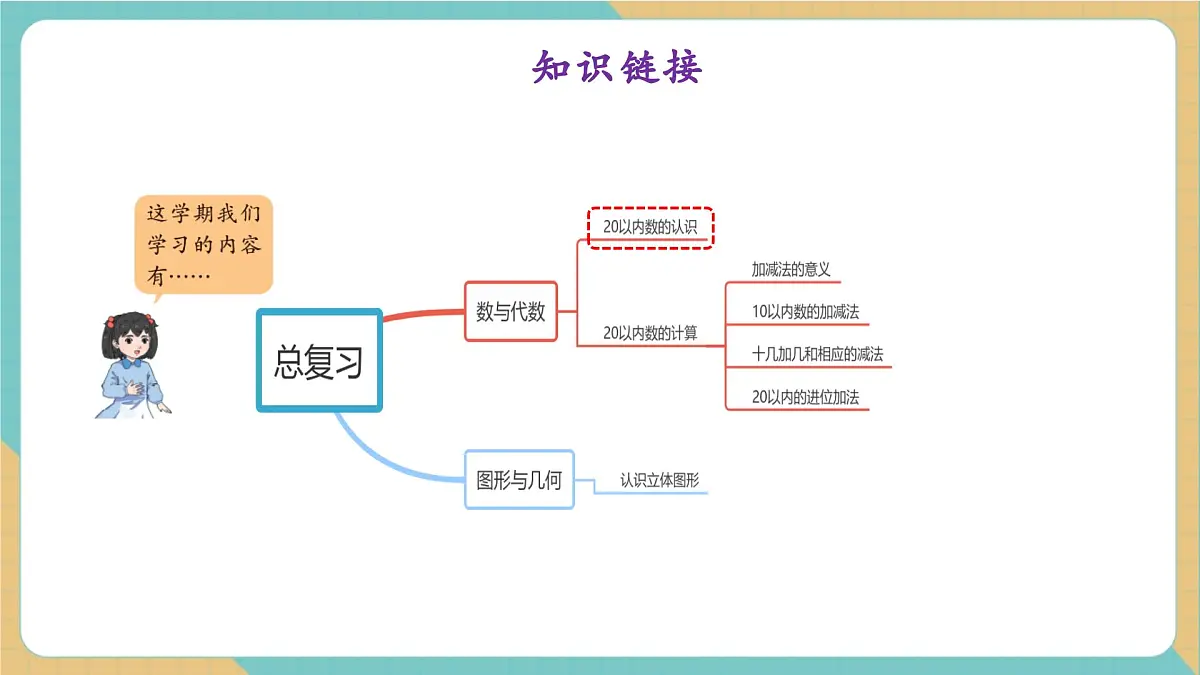 知识链接

这学期我们学习的内容有……

总复习

数与代数

20以内数的认识

20以内数的计算

加减法的意义

10以内数的加减法

十几加几和相应的减法

20以内的进位加法

图形与几何

认识立体图形